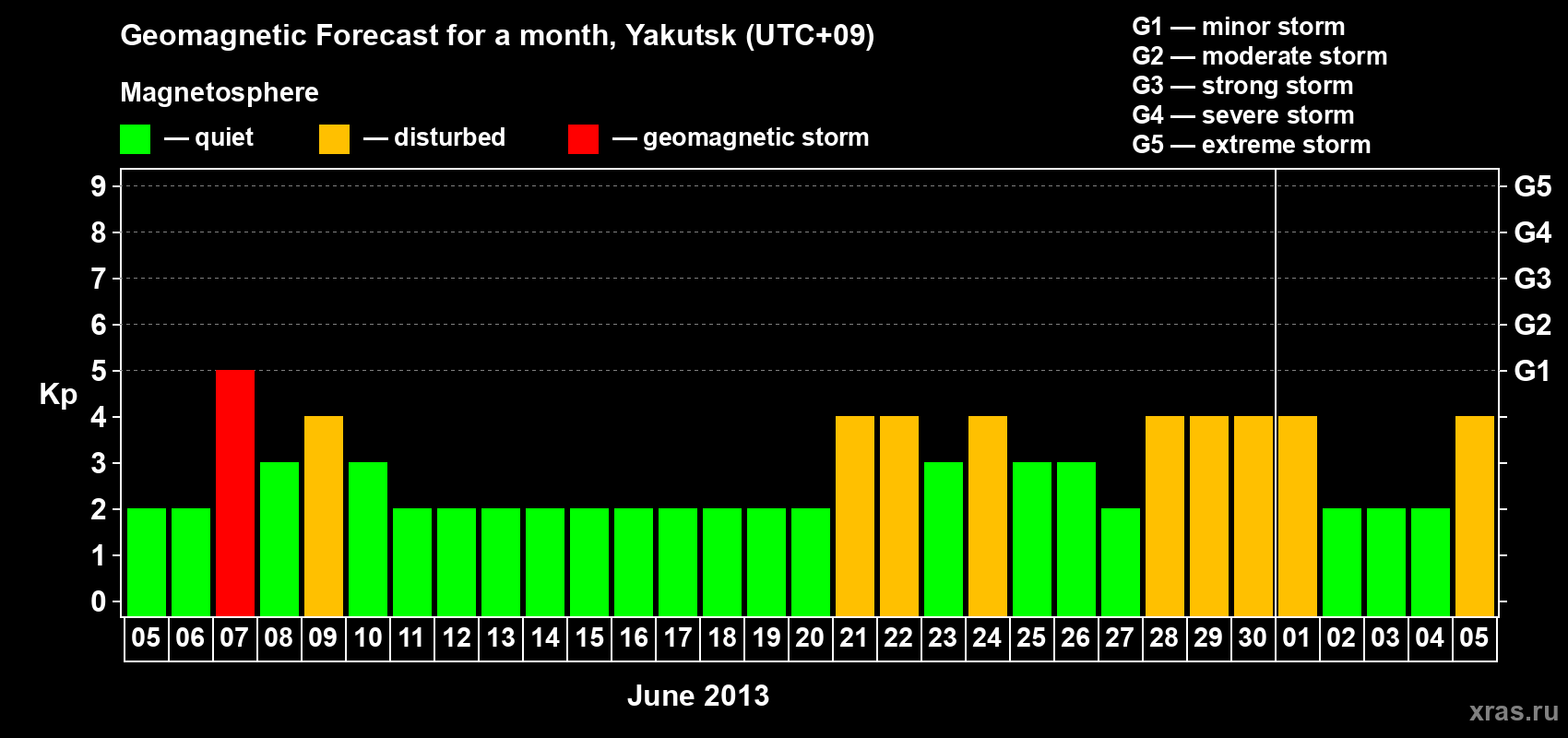 Geomagnetic Forecast for a month, Yakutsk (UTC+09)

Magnetosphere

— quiet — disturbed — geomagnetic storm

G1 — minor storm
G2 — moderate storm
G3 — strong storm
G4 — severe storm
G5 — extreme storm

Kp

9 8 7 6 5 4 3 2 1 0

G5 G4 G3 G2 G1

05 06 07 08 09 10 11 12 13 14 15 16 17 18 19 20 21 22 23 24 25 26 27 28 29 30 01 02 03 04 05

June 2013

xras.ru